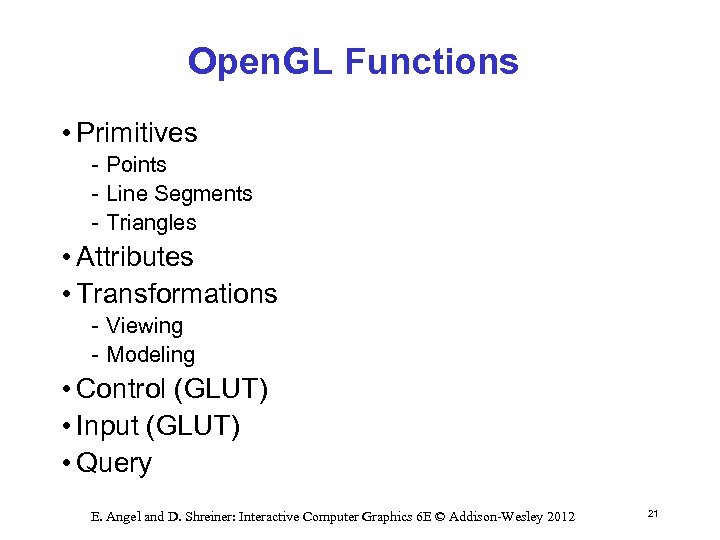 OpenGL Functions

• Primitives
- Points
- Line Segments
- Triangles
• Attributes
• Transformations
- Viewing
- Modeling
• Control (GLUT)
• Input (GLUT)
• Query

E. Angel and D. Shreiner: Interactive Computer Graphics 6E © Addison-Wesley 2012

21